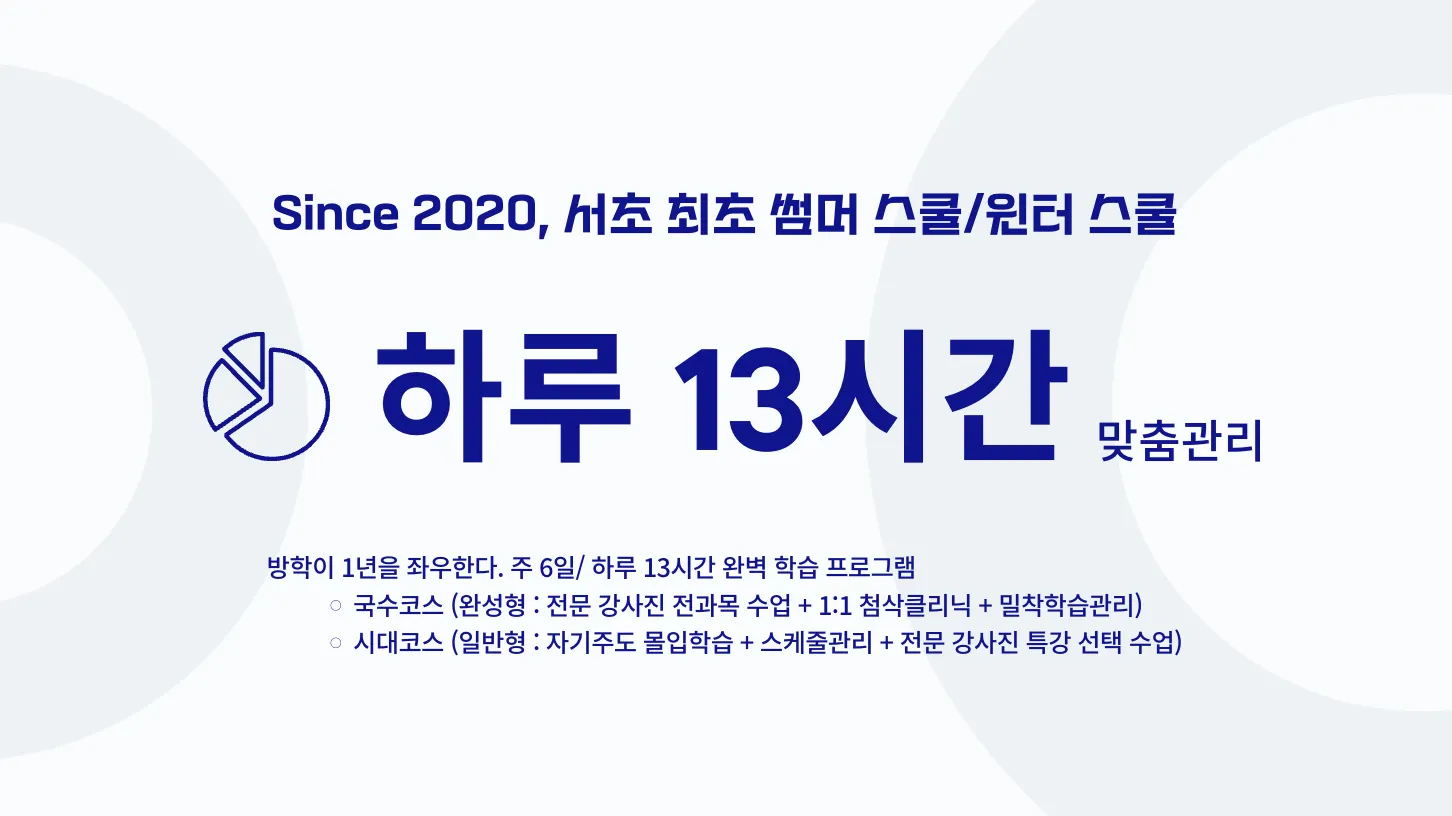 Since 2020, 서초 최초 썸머 스쿨/윈터 스쿨

하루 13시간 맞춤관리

방학이 1년을 좌우한다. 주 6일/ 하루 13시간 완벽 학습 프로그램

○ 국수코스 (완성형 : 전문 강사진 전과목 수업 + 1:1 첨삭클리닉 + 밀착학습관리)

○ 시대코스 (일반형 : 자기주도 몰입학습 + 스케줄관리 + 전문 강사진 특강 선택 수업)